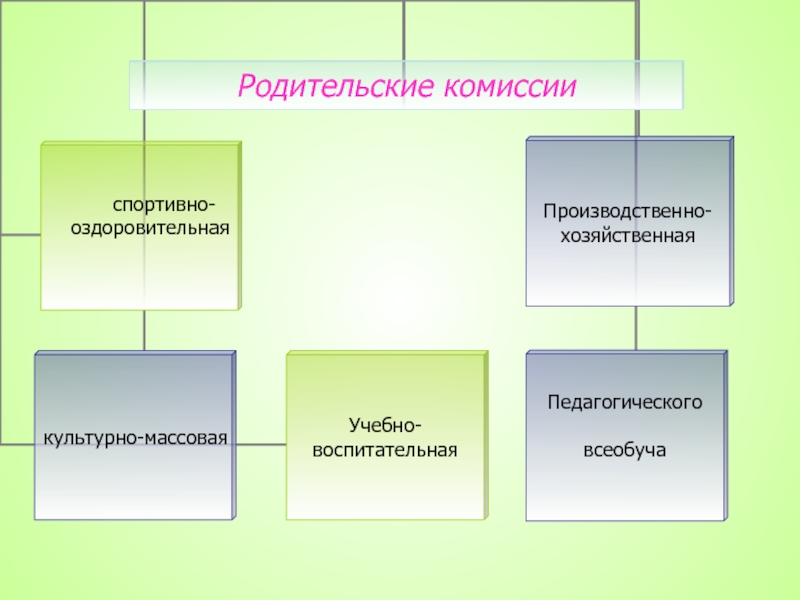 Родительские комиссии

спортивно-оздоровительная

Производственно-хозяйственная

культурно-массовая

Учебно-воспитательная

Педагогического

всеобуча